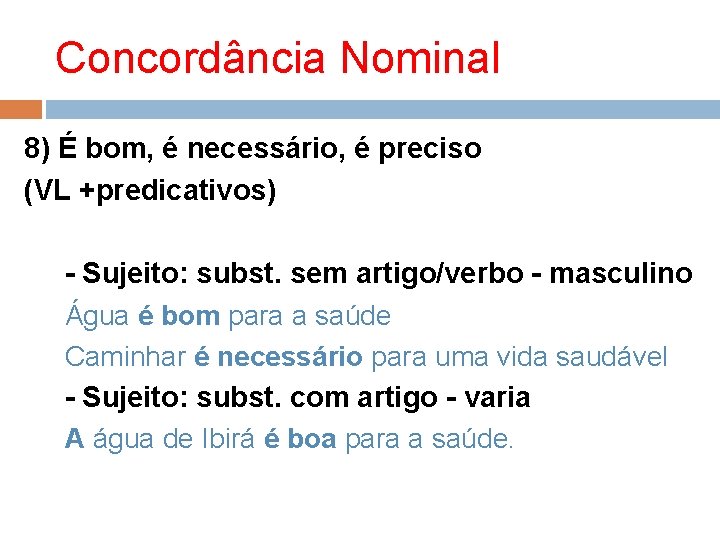 Concordância Nominal

8) É bom, é necessário, é preciso (VL +predicativos)

- Sujeito: subst. sem artigo/verbo - masculino

Água é bom para a saúde

Caminhar é necessário para uma vida saudável

- Sujeito: subst. com artigo - varia

A água de Ibirá é boa para a saúde.